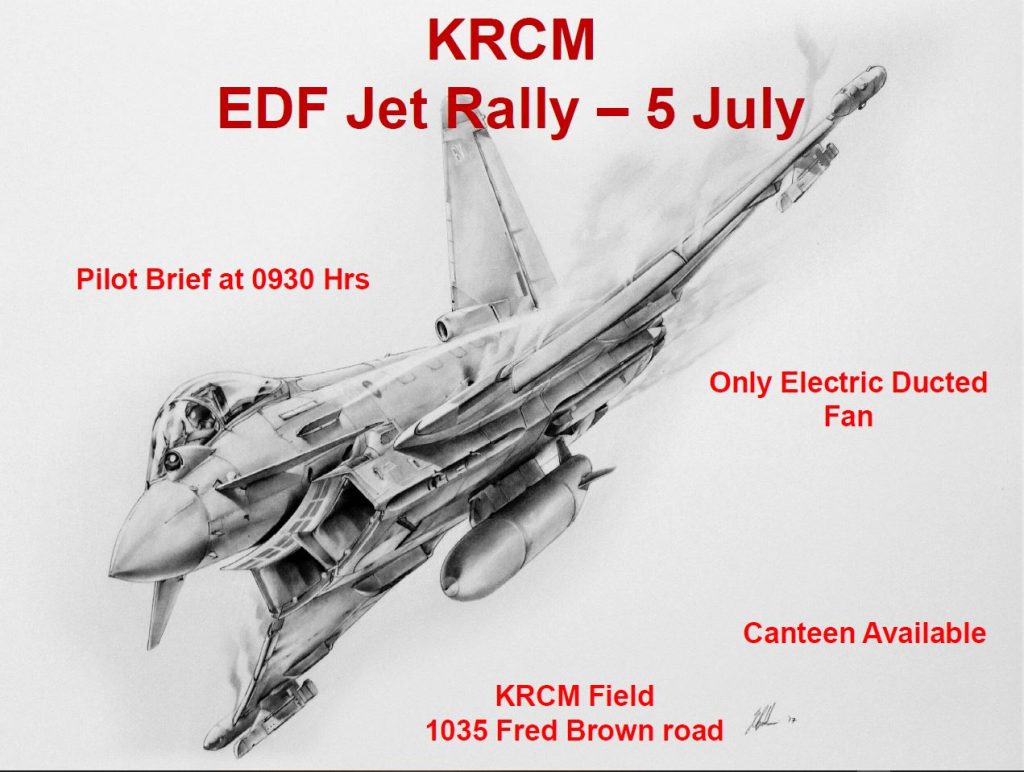 KRCM
EDF Jet Rally – 5 July

Pilot Brief at 0930 Hrs

Only Electric Ducted Fan

Canteen Available

KRCM Field
1035 Fred Brown road